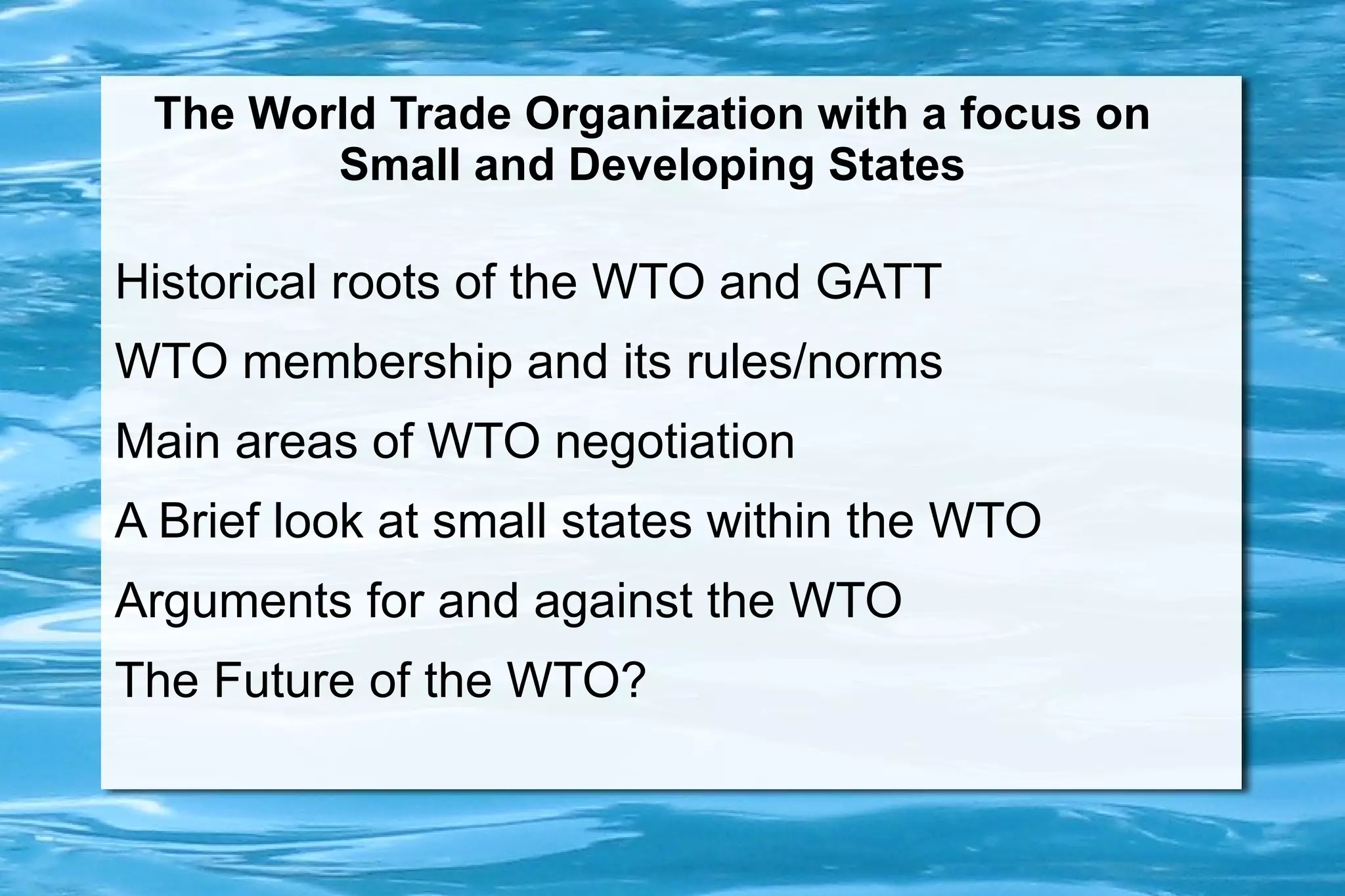 The World Trade Organization with a focus on Small and Developing States

Historical roots of the WTO and GATT

WTO membership and its rules/norms

Main areas of WTO negotiation

A Brief look at small states within the WTO

Arguments for and against the WTO

The Future of the WTO?